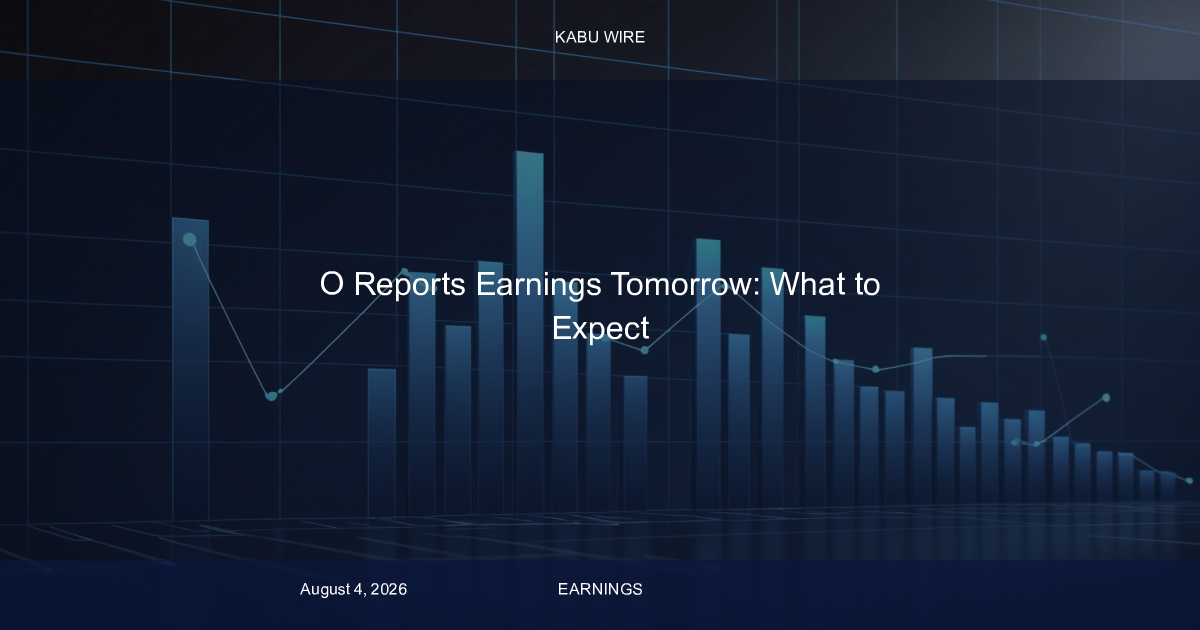 KABU WIRE

O Reports Earnings Tomorrow: What to Expect

August 4, 2026

EARNINGS